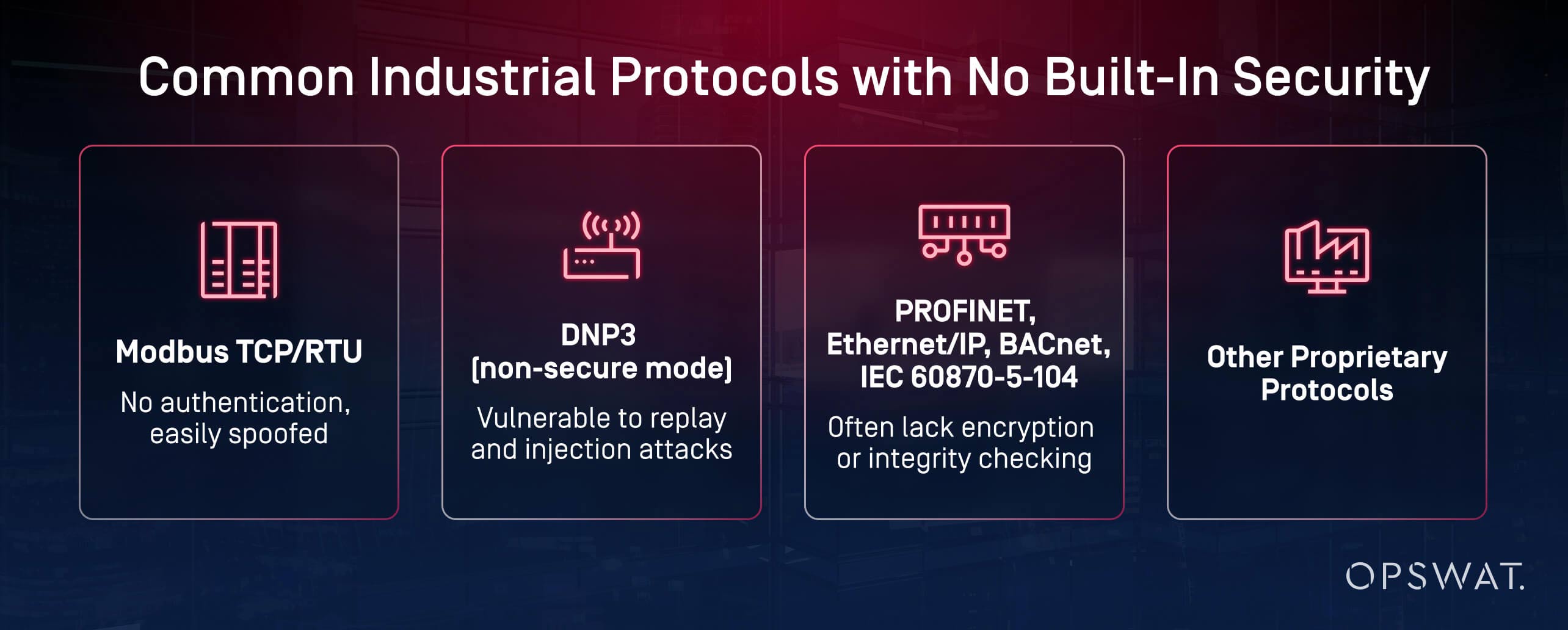 Common Industrial Protocols with No Built-In Security

Modbus TCP/RTU

No authentication, easily spoofed

DNP3 (non-secure mode)

Vulnerable to replay and injection attacks

PROFINET, Ethernet/IP, BACnet, IEC 60870-5-104

Often lack encryption or integrity checking

Other Proprietary Protocols

OPSWAT.